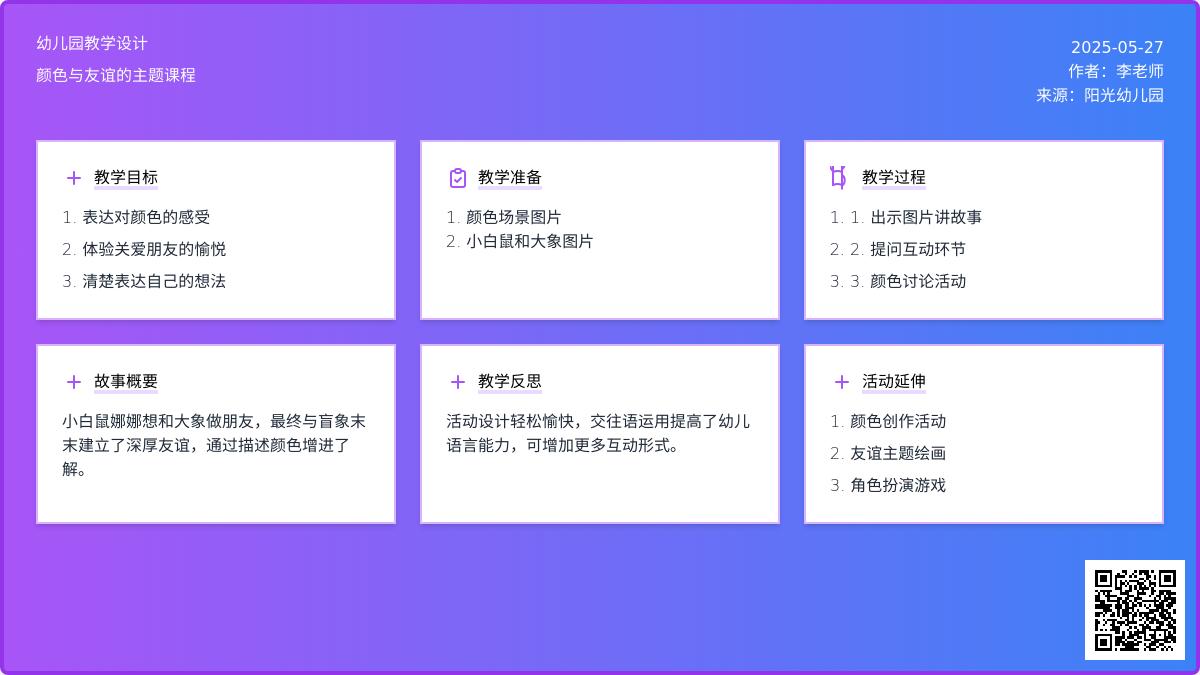 幼儿园教学设计
颜色与友谊的主题课程

2025-05-27
作者：李老师
来源：阳光幼儿园

教学目标
1. 表达对颜色的感受
2. 体验关爱朋友的愉悦
3. 清楚表达自己的想法

教学准备
1. 颜色场景图片
2. 小白鼠和大象图片

教学过程
1. 1. 出示图片讲故事
2. 2. 提问互动环节
3. 3. 颜色讨论活动

故事概要
小白鼠娜娜想和大象做朋友，最终与盲象末末建立了深厚友谊，通过描述颜色增进了解。

教学反思
活动设计轻松愉快，交往语运用提高了幼儿语言能力，可增加更多互动形式。

活动延伸
1. 颜色创作活动
2. 友谊主题绘画
3. 角色扮演游戏